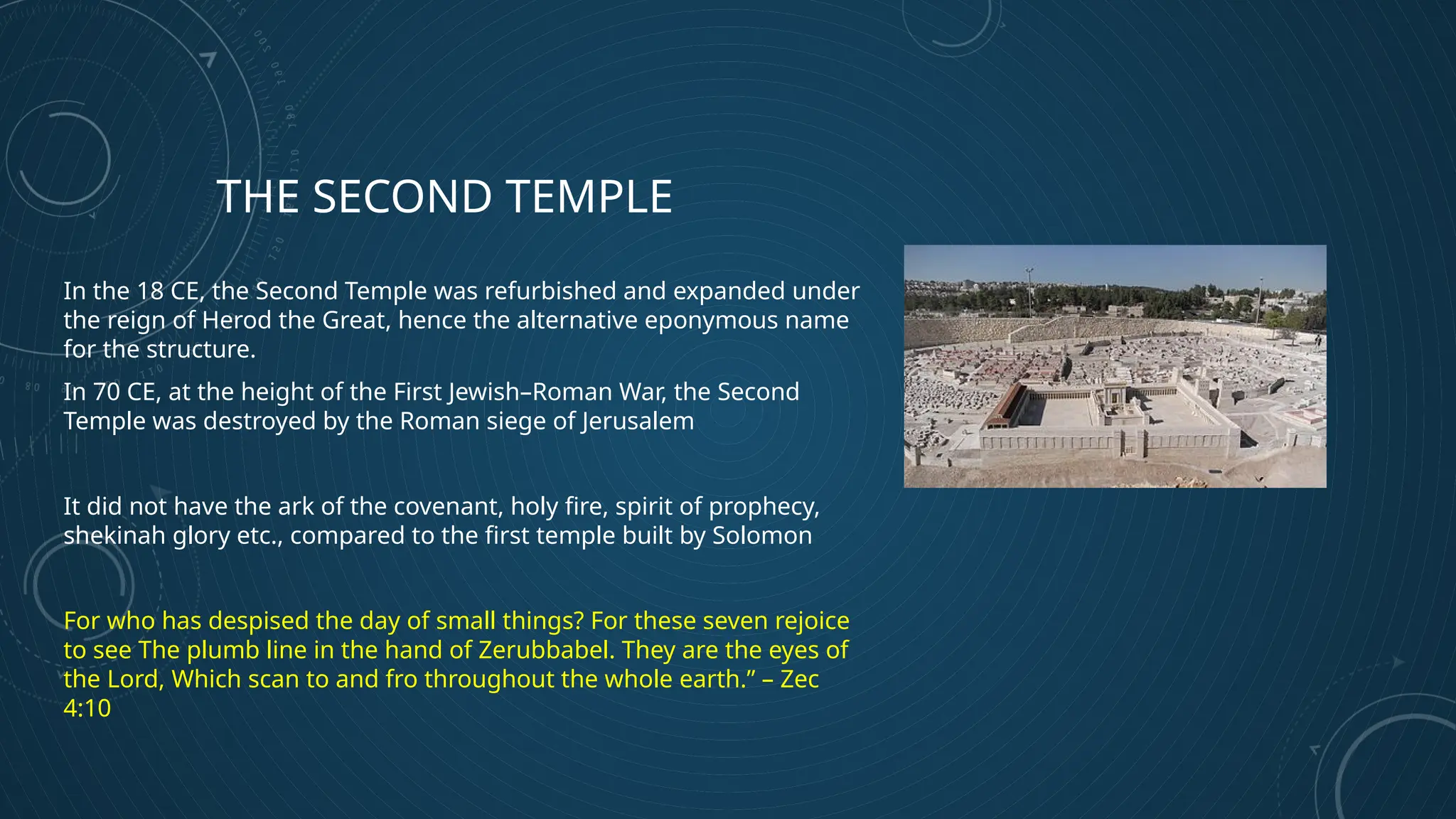 THE SECOND TEMPLE

In the 18 CE, the Second Temple was refurbished and expanded under the reign of Herod the Great, hence the alternative eponymous name for the structure.

In 70 CE, at the height of the First Jewish–Roman War, the Second Temple was destroyed by the Roman siege of Jerusalem

It did not have the ark of the covenant, holy fire, spirit of prophecy, shekinah glory etc., compared to the first temple built by Solomon

For who has despised the day of small things? For these seven rejoice to see The plumb line in the hand of Zerubbabel. They are the eyes of the Lord, Which scan to and fro throughout the whole earth.” – Zec 4:10